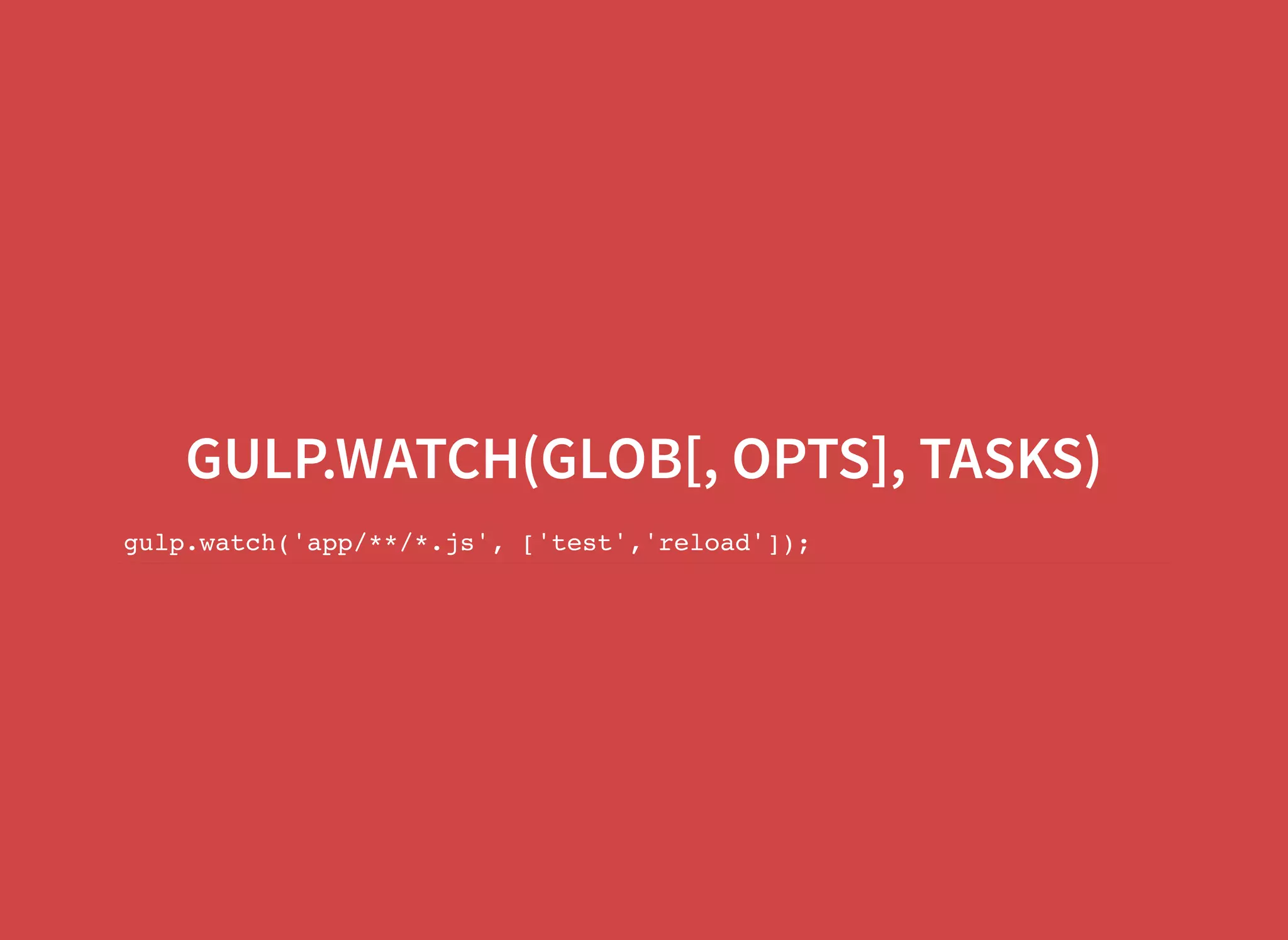 GULP.WATCH(GLOB[, OPTS], TASKS)

gulp.watch('app/**/*.js', ['test','reload']);